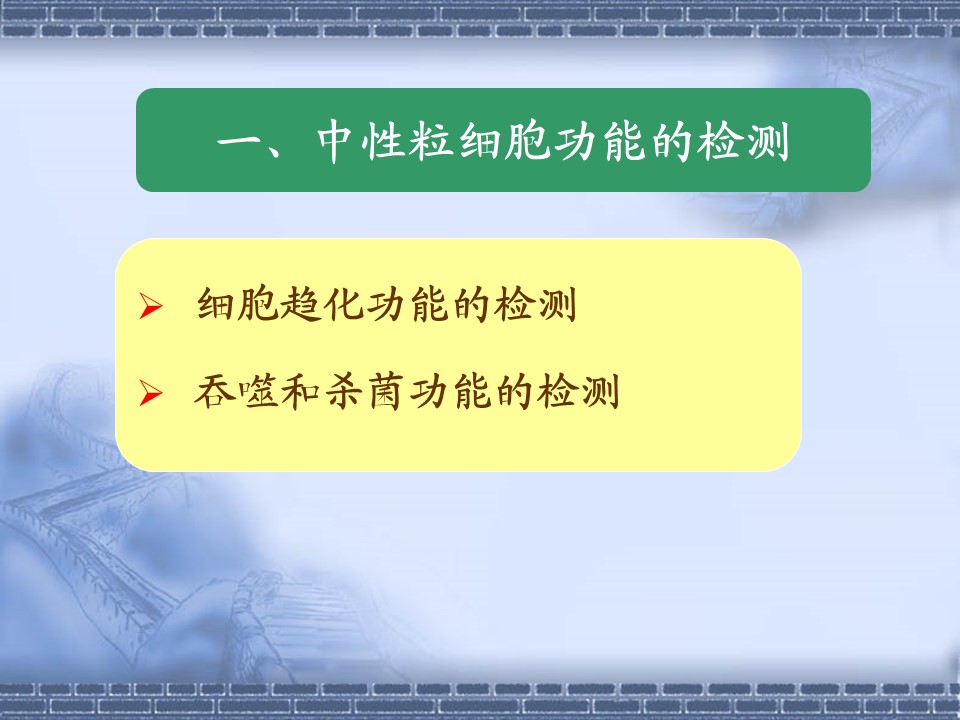 一、中性粒细胞功能的检测

➢ 细胞趋化功能的检测

➢ 吞噬和杀菌功能的检测